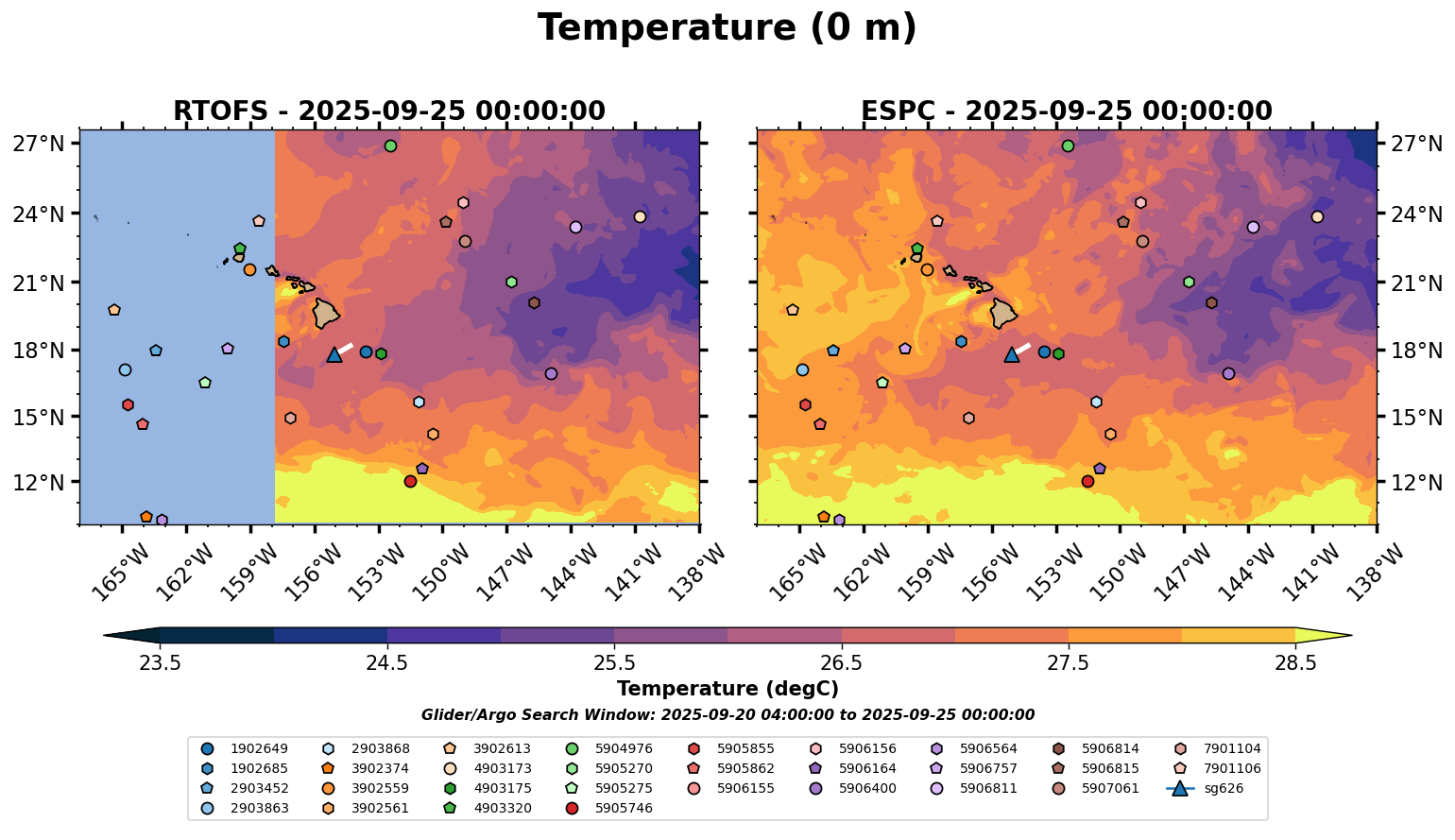 Temperature (0 m)

RTOFS - 2025-09-25 00:00:00

27°N
24°N
21°N
18°N
15°N
12°N

165°W 162°W 159°W 156°W 153°W 150°W 147°W 144°W 141°W 138°W

ESPC - 2025-09-25 00:00:00

27°N
24°N
21°N
18°N
15°N
12°N

165°W 162°W 159°W 156°W 153°W 150°W 147°W 144°W 141°W 138°W

23.5 24.5 25.5 26.5 27.5 28.5

Temperature (degC)

Glider/Argo Search Window: 2025-09-20 04:00:00 to 2025-09-25 00:00:00

1902649
1902685
2903452
2903863
2903868
3902374
3902559
3902561
3902613
4903173
4903175
4903320
5904976
5905270
5905275
5905746
5905855
5905862
5906155
5906156
5906164
5906400
5906564
5906757
5906811
5906814
5906815
5907061
7901104
7901106
sg626